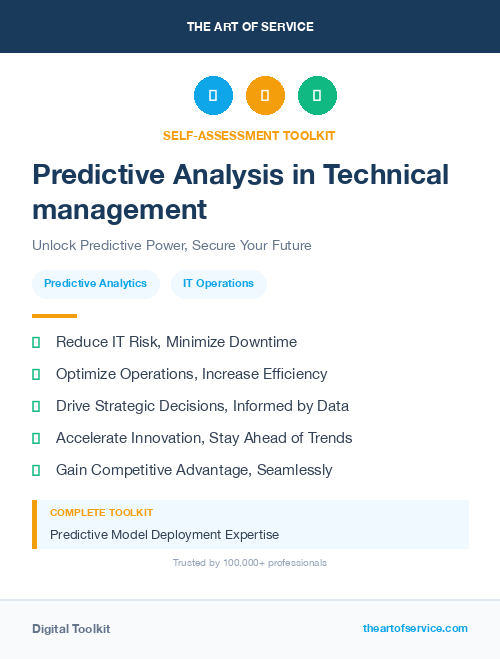 THE ART OF SERVICE

SELF-ASSESSMENT TOOLKIT

Predictive Analysis in Technical management

Unlock Predictive Power, Secure Your Future

Predictive Analytics

IT Operations

Reduce IT Risk, Minimize Downtime

Optimize Operations, Increase Efficiency

Drive Strategic Decisions, Informed by Data

Accelerate Innovation, Stay Ahead of Trends

Gain Competitive Advantage, Seamlessly

COMPLETE TOOLKIT

Predictive Model Deployment Expertise

Trusted by 100,000+ professionals

Digital Toolkit

theartofservice.com